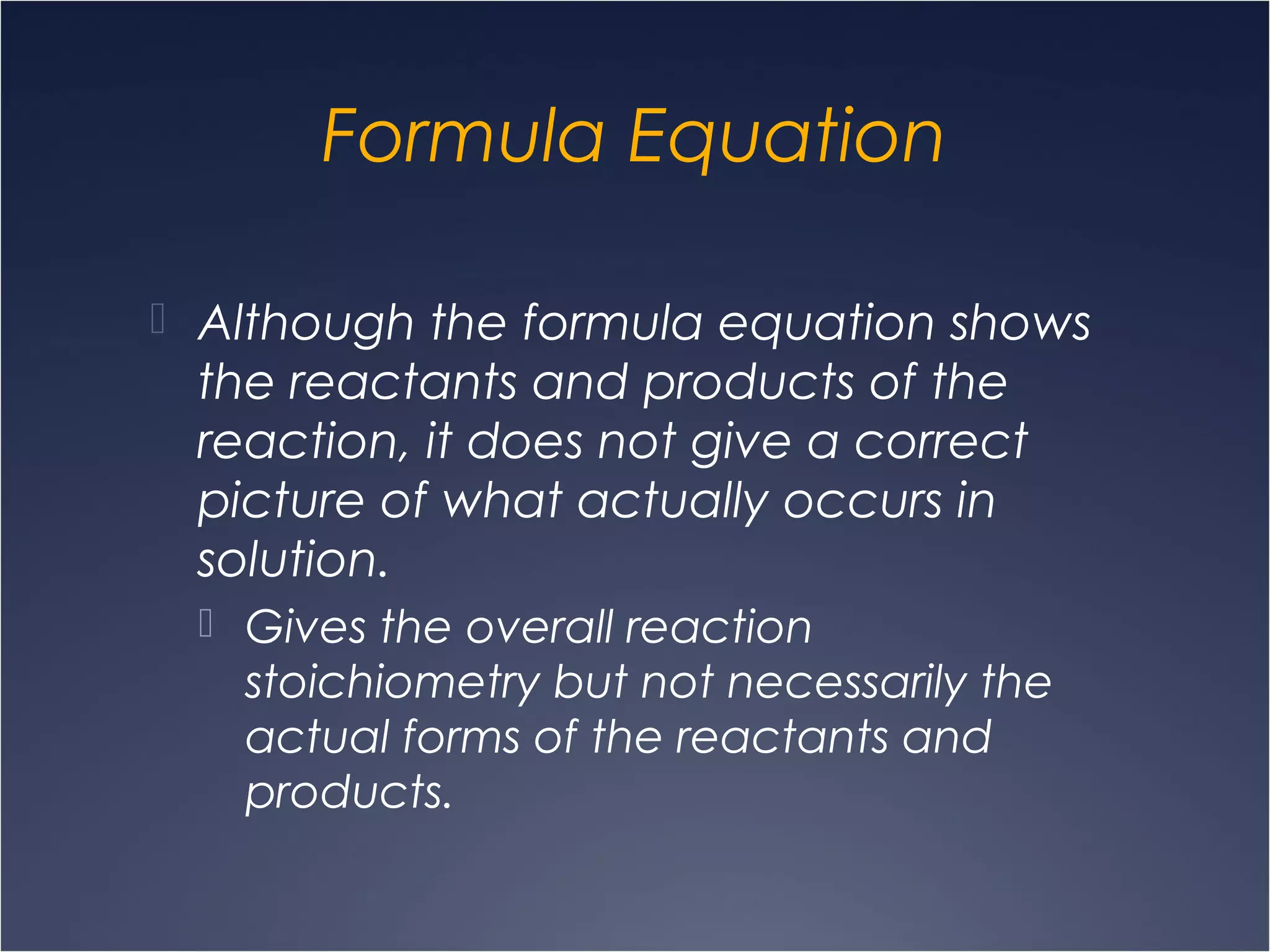 Formula Equation

Although the formula equation shows the reactants and products of the reaction, it does not give a correct picture of what actually occurs in solution.

Gives the overall reaction stoichiometry but not necessarily the actual forms of the reactants and products.